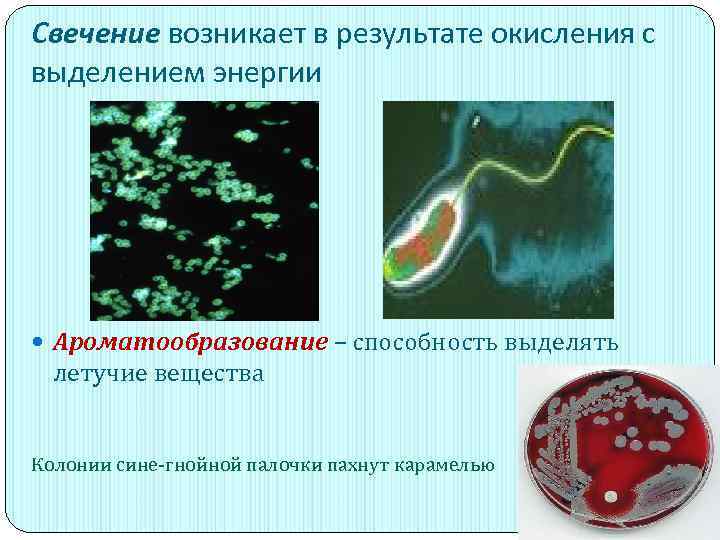 Свечение возникает в результате окисления с выделением энергии

Ароматообразование – способность выделять летучие вещества

Колонии сине-гнойной палочки пахнут карамелью